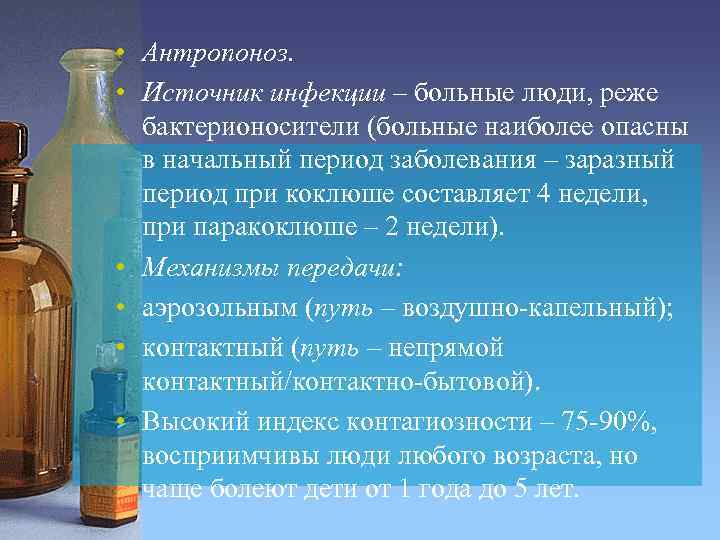 • Антропоноз.
• Источник инфекции – больные люди, реже бактерионосители (больные наиболее опасны в начальный период заболевания – заразный период при коклюше составляет 4 недели, при паракоклюше – 2 недели).
• Механизмы передачи:
• аэрозольным (путь – воздушно-капельный);
• контактный (путь – непрямой контактный/контактно-бытовой).
• Высокий индекс контагиозности – 75-90%, восприимчивы люди любого возраста, но чаще болеют дети от 1 года до 5 лет.